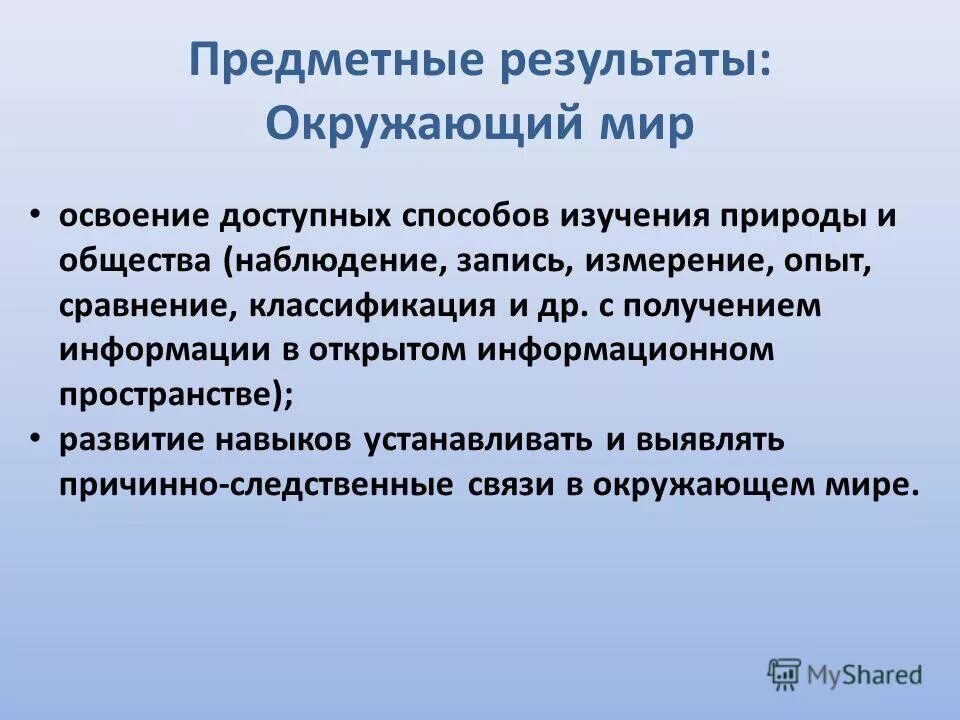 Предметные результаты: Окружающий мир

• освоение доступных способов изучения природы и общества (наблюдение, запись, измерение, опыт, сравнение, классификация и др. с получением информации в открытом информационном пространстве);
• развитие навыков устанавливать и выявлять причинно-следственные связи в окружающем мире.

MyShared